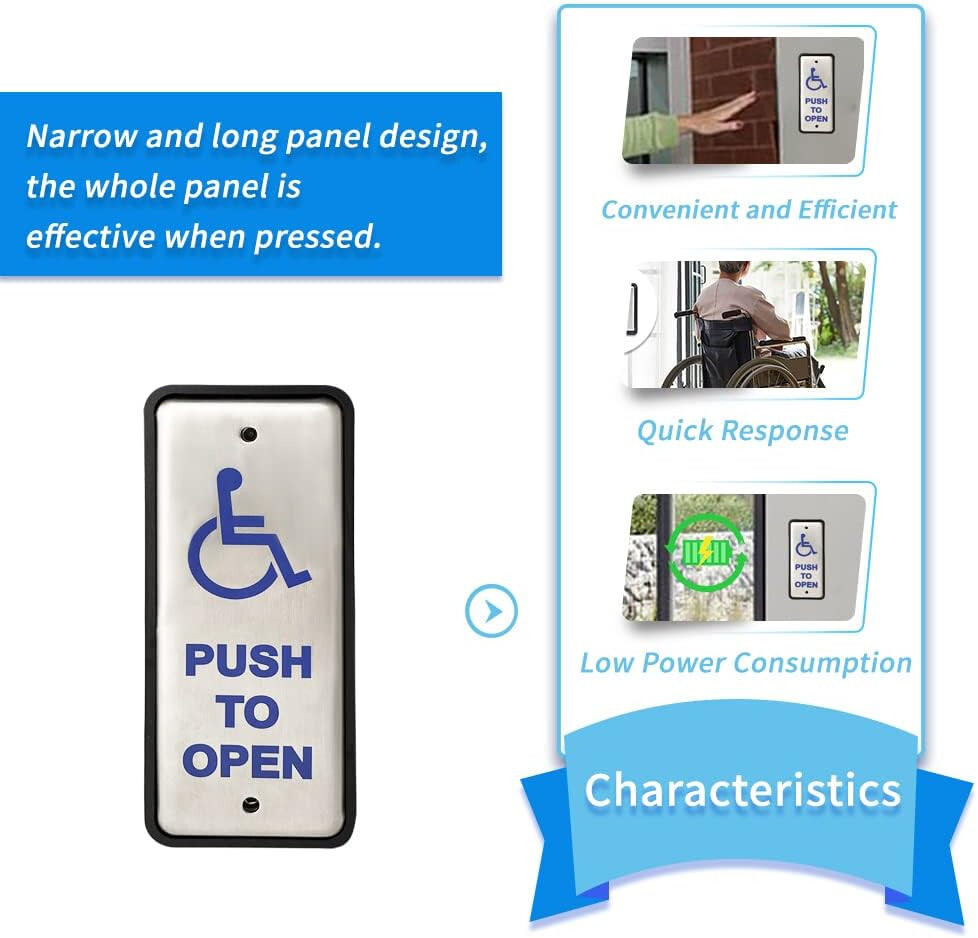 Narrow and long panel design, the whole panel is effective when pressed.

PUSH TO OPEN

PUSH TO OPEN

Convenient and Efficient

Quick Response

PUSH TO OPEN

Low Power Consumption

Characteristics